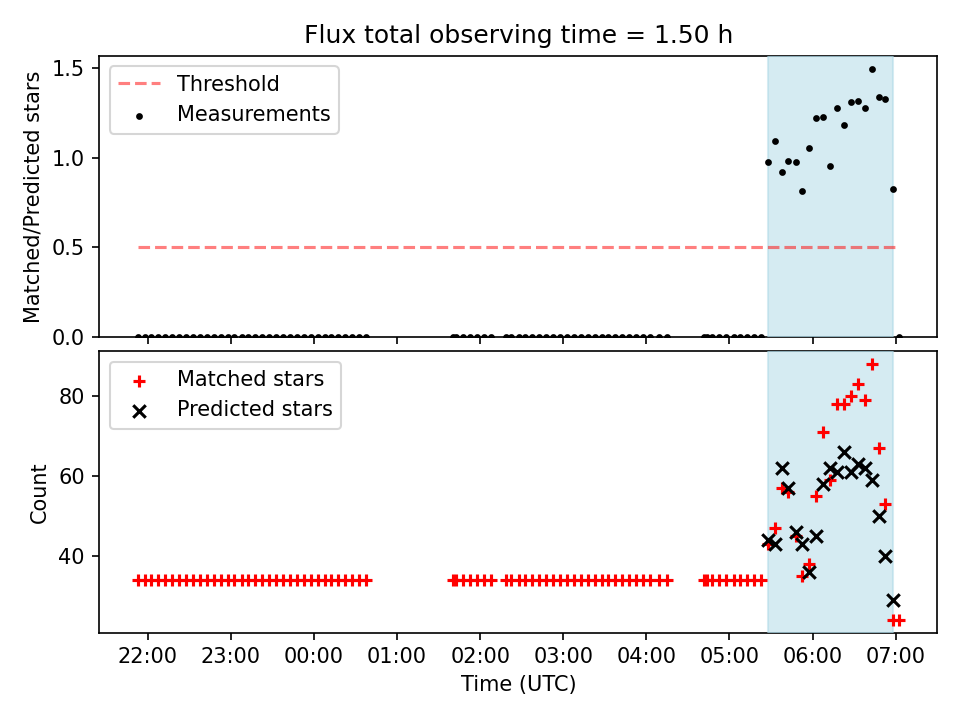 Flux total observing time = 1.50 h

Matched/Predicted stars

1.5
1.0
0.5
0.0

Threshold
Measurements

Count

80
60
40

Matched stars
Predicted stars

22:00
23:00
00:00
01:00
02:00
03:00
04:00
05:00
06:00
07:00

Time (UTC)